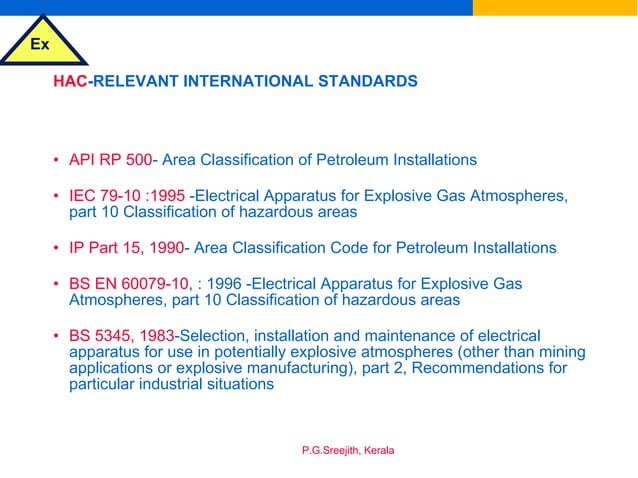 Ex

HAC-RELEVANT INTERNATIONAL STANDARDS

• API RP 500- Area Classification of Petroleum Installations

• IEC 79-10 :1995 -Electrical Apparatus for Explosive Gas Atmospheres, part 10 Classification of hazardous areas

• IP Part 15, 1990- Area Classification Code for Petroleum Installations

• BS EN 60079-10, : 1996 -Electrical Apparatus for Explosive Gas Atmospheres, part 10 Classification of hazardous areas

• BS 5345, 1983-Selection, installation and maintenance of electrical apparatus for use in potentially explosive atmospheres (other than mining applications or explosive manufacturing), part 2, Recommendations for particular industrial situations

P.G.Sreejith, Kerala